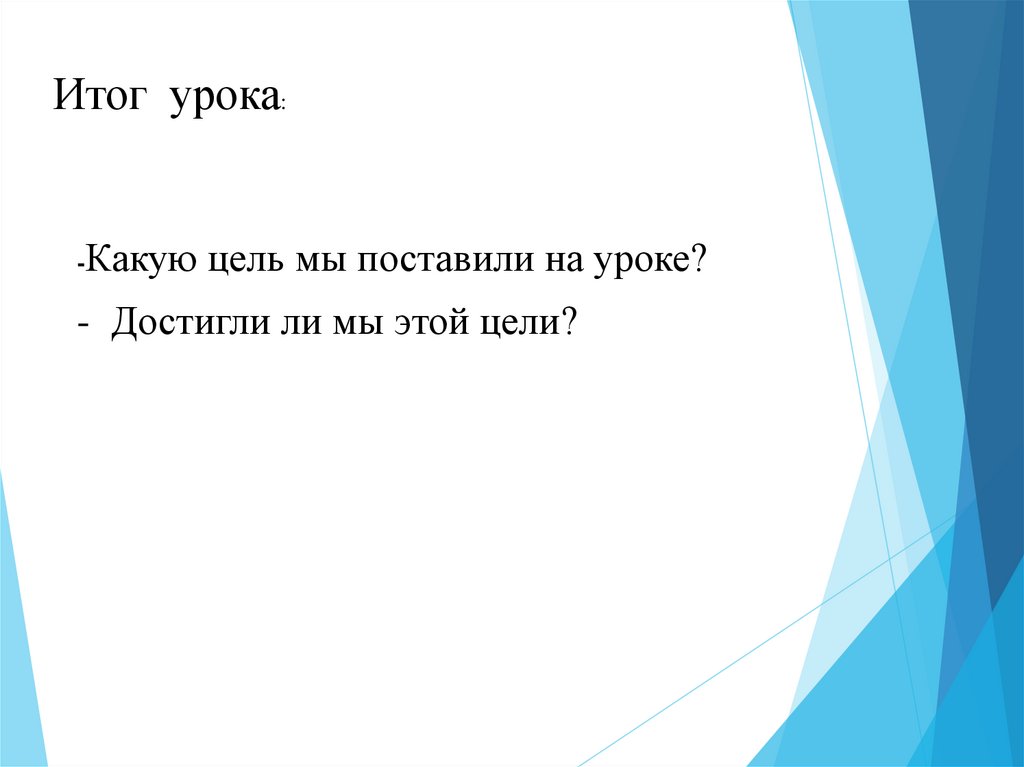 Итог урока:

-Какую цель мы поставили на уроке?

- Достигли ли мы этой цели?